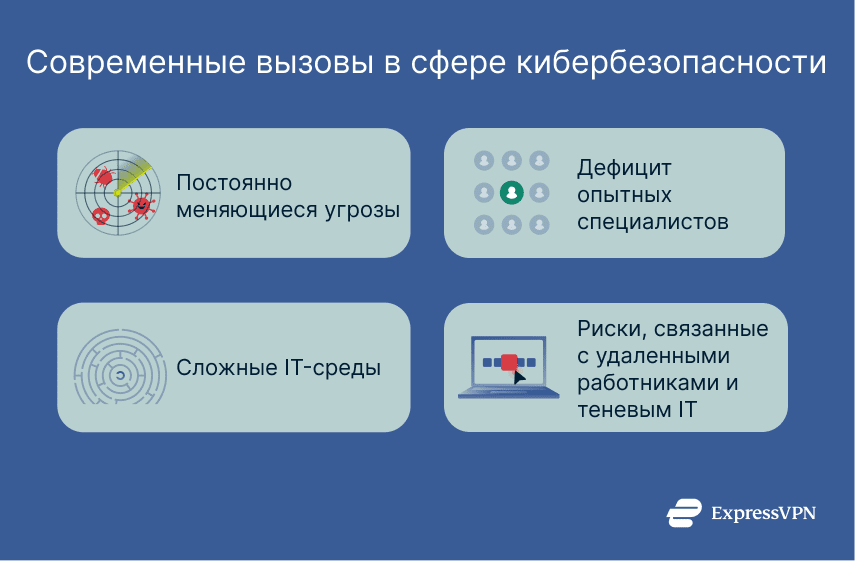 Современные вызовы в сфере кибербезопасности

Постоянно меняющиеся угрозы

Дефицит опытных специалистов

Сложные IT-среды

Риски, связанные с удаленными работниками и теневым IT

ExpressVPN